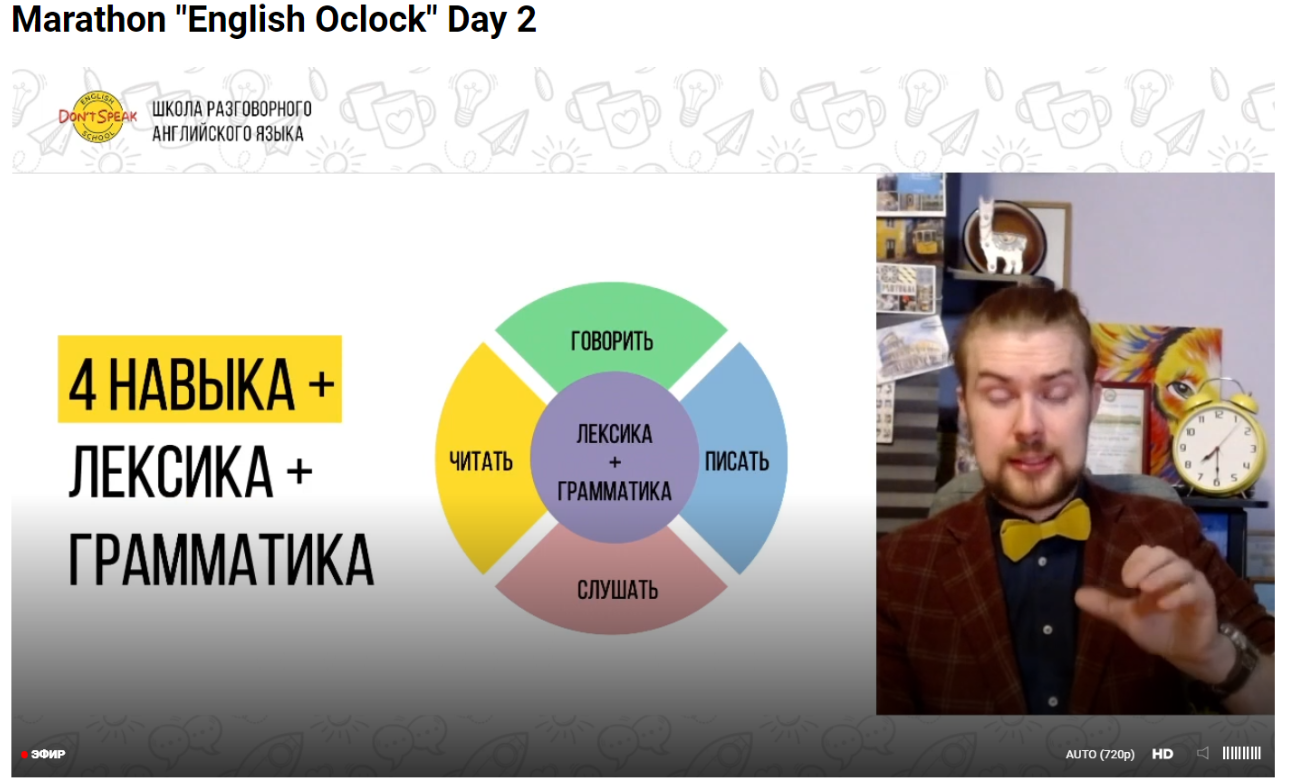 Marathon "English Oclock" Day 2

ENGLISH DON'T SPEAK SCHOOL

ШКОЛА РАЗГОВОРНОГО АНГЛИЙСКОГО ЯЗЫКА

4 НАВЫКА +
ЛЕКСИКА +
ГРАММАТИКА

ГОВОРИТЬ

ЧИТАТЬ

ЛЕКСИКА
+
ГРАММАТИКА

ПИСАТЬ

СЛУШАТЬ

ЭФИР

AUTO (720p) HD